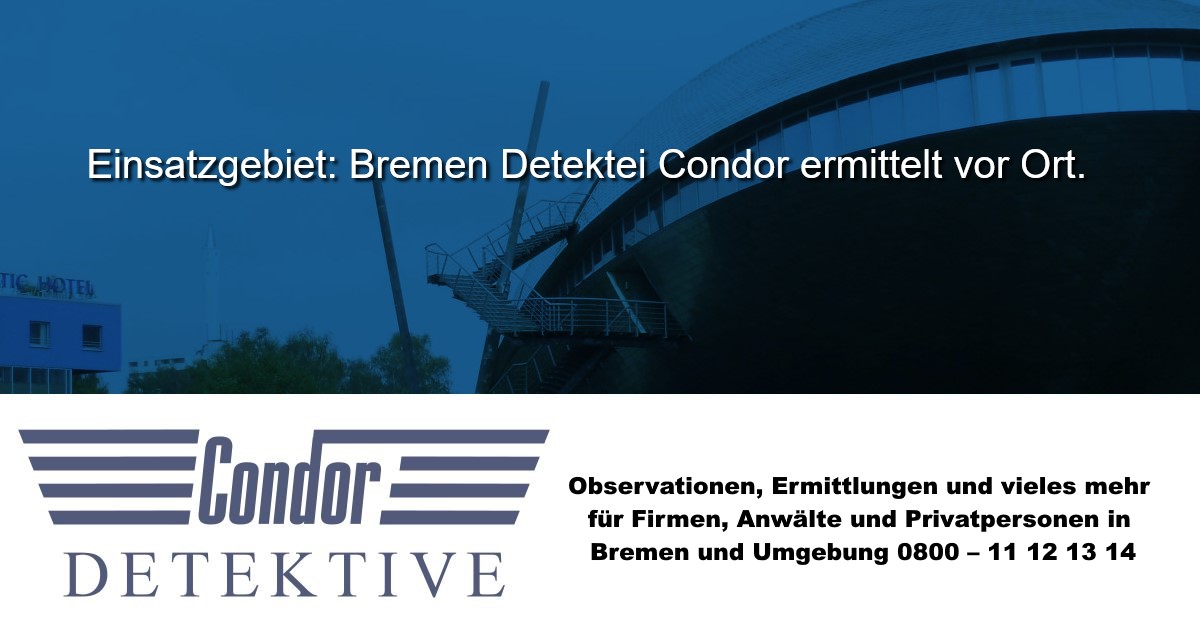 Einsatzgebiet: Bremen Detektei Condor ermittelt vor Ort.

TIC HOTEL

Condor
DETEKTIVE

Observationen, Ermittlungen und vieles mehr für Firmen, Anwälte und Privatpersonen in Bremen und Umgebung 0800 – 11 12 13 14